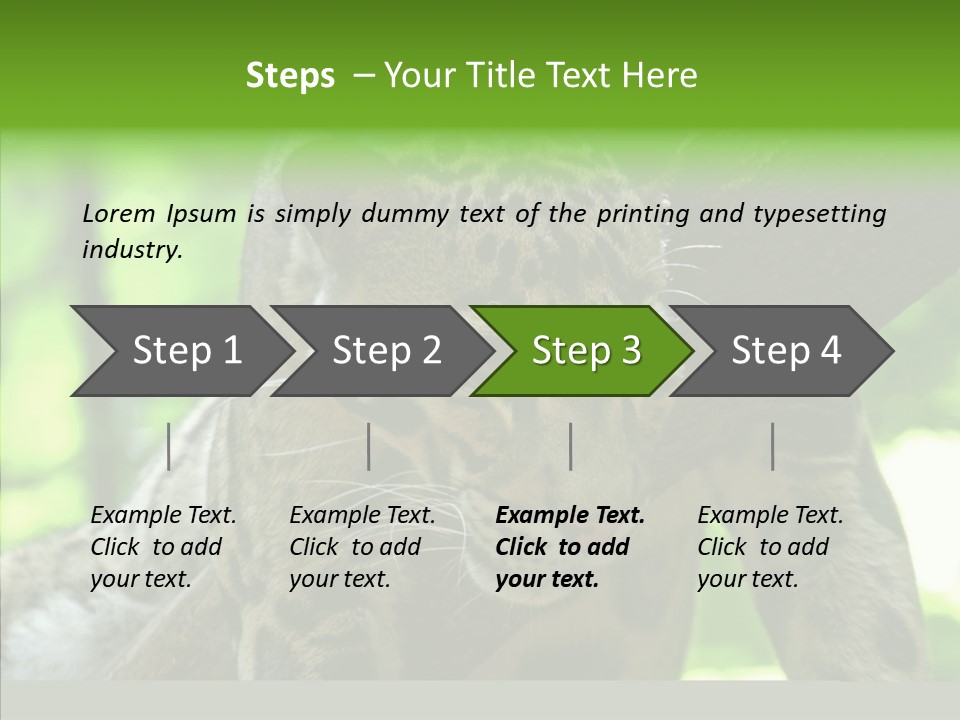 Steps – Your Title Text Here

Lorem Ipsum is simply dummy text of the printing and typesetting industry.

Step 1

Step 2

Step 3

Step 4

Example Text. Click to add your text.

Example Text. Click to add your text.

Example Text. Click to add your text.

Example Text. Click to add your text.